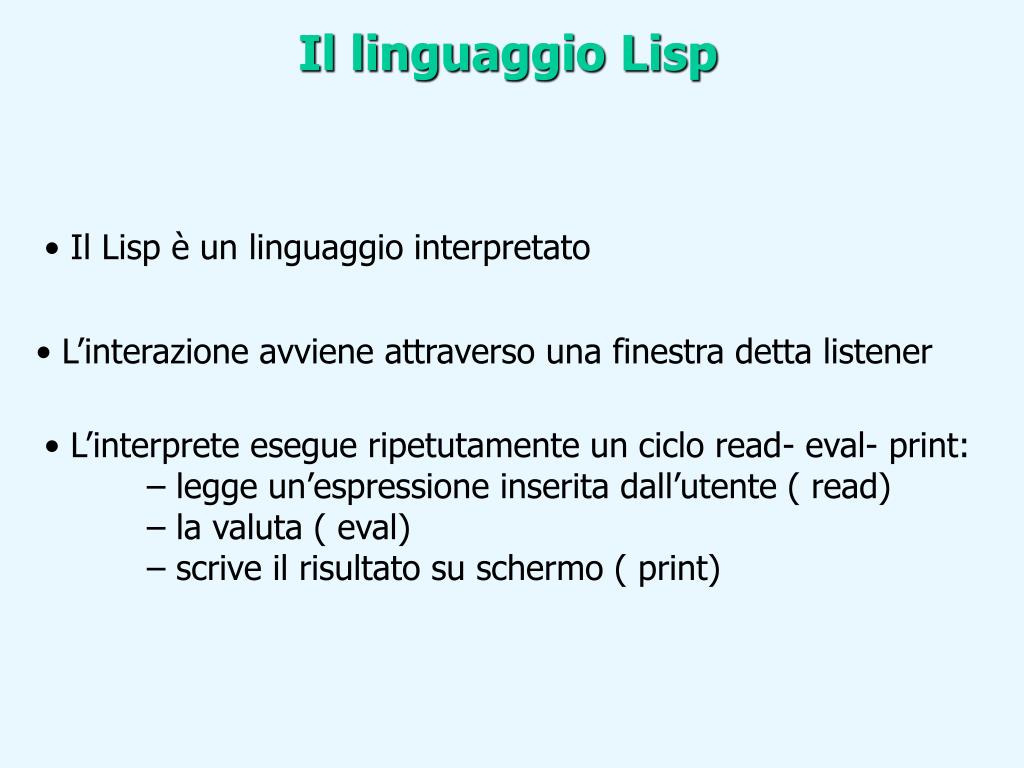 Il linguaggio Lisp

• Il Lisp è un linguaggio interpretato

• L’interazione avviene attraverso una finestra detta listener

• L’interprete esegue ripetutamente un ciclo read- eval- print:
– legge un’espressione inserita dall’utente ( read)
– la valuta ( eval)
– scrive il risultato su schermo ( print)